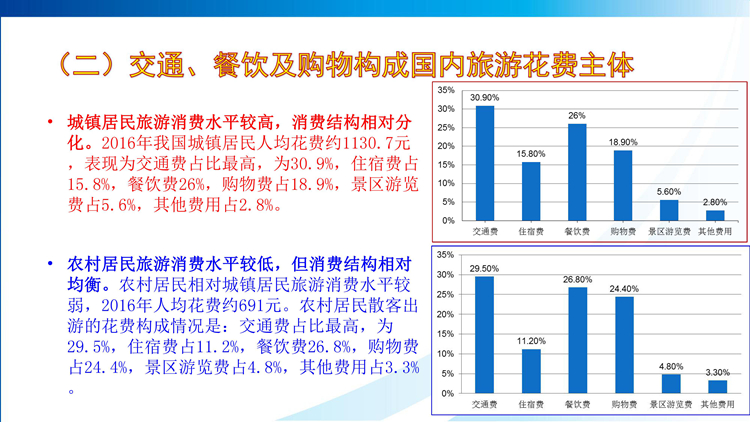 （二）交通、餐饮及购物构成国内旅游花费主体

• 城镇居民旅游消费水平较高，消费结构相对分化。2016年我国城镇居民人均花费约1130.7元，表现为交通费占比最高，为30.9%，住宿费占15.8%，餐饮费26%，购物费占18.9%，景区游览费占5.6%，其他费用占2.8%。

• 农村居民旅游消费水平较低，但消费结构相对均衡。农村居民相对城镇居民旅游消费水平较弱，2016年人均花费约691元。农村居民散客出游的花费构成情况是：交通费占比最高，为29.5%，住宿费占11.2%，餐饮费26.8%，购物费占24.4%，景区游览费占4.8%，其他费用占3.3%。

35%
30%
25%
20%
15%
10%
5%
0%
30.90%
15.80%
26%
18.90%
5.60%
2.80%
交通费
住宿费
餐饮费
购物费
景区游览费
其他费用

35%
30%
25%
20%
15%
10%
5%
0%
29.50%
11.20%
26.80%
24.40%
4.80%
3.30%
交通费
住宿费
餐饮费
购物费
景区游览费
其他费用